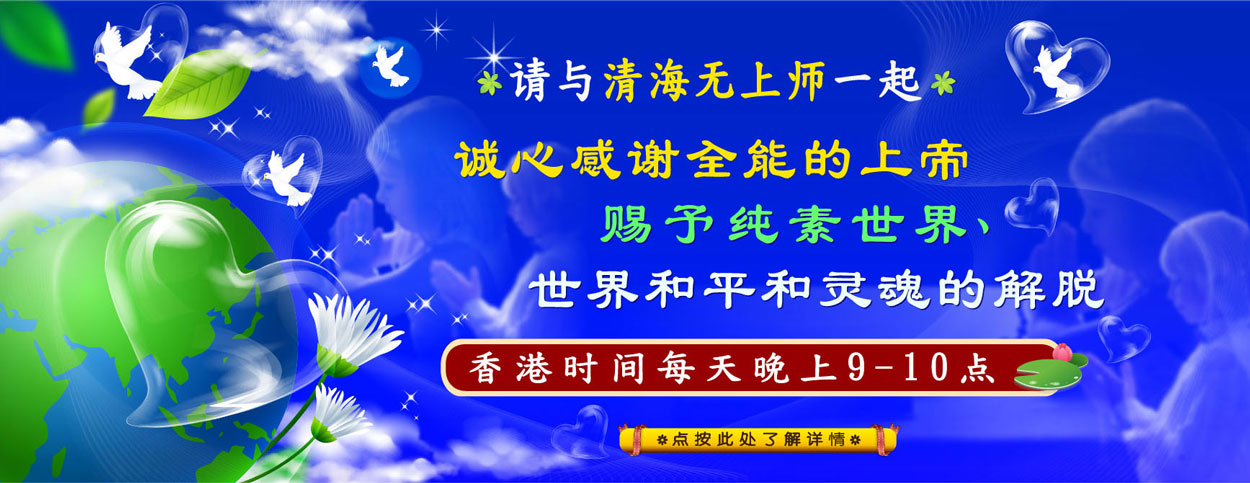 请与清海无上师一起

诚心感谢全能的上帝

赐予纯素世界、

世界和平和灵魂的解脱

香港时间每天晚上9-10点

点按此处了解详情